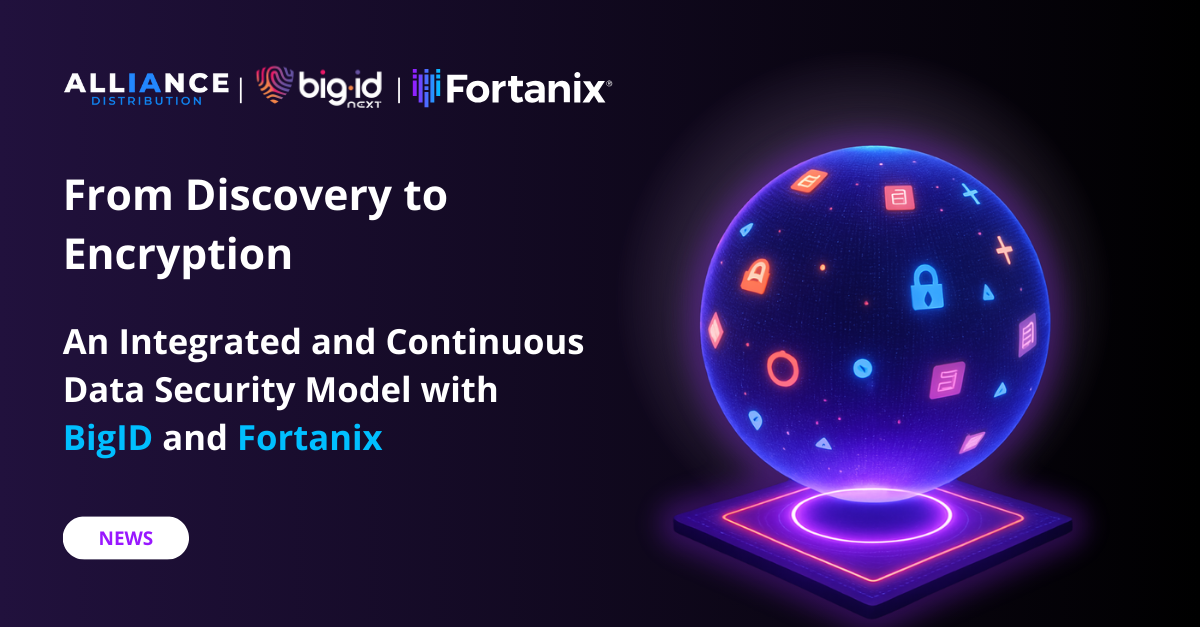 ALLIANCE DISTRIBUTION | big·id NEXT | Fortanix®

From Discovery to Encryption

An Integrated and Continuous Data Security Model with BigID and Fortanix

NEWS